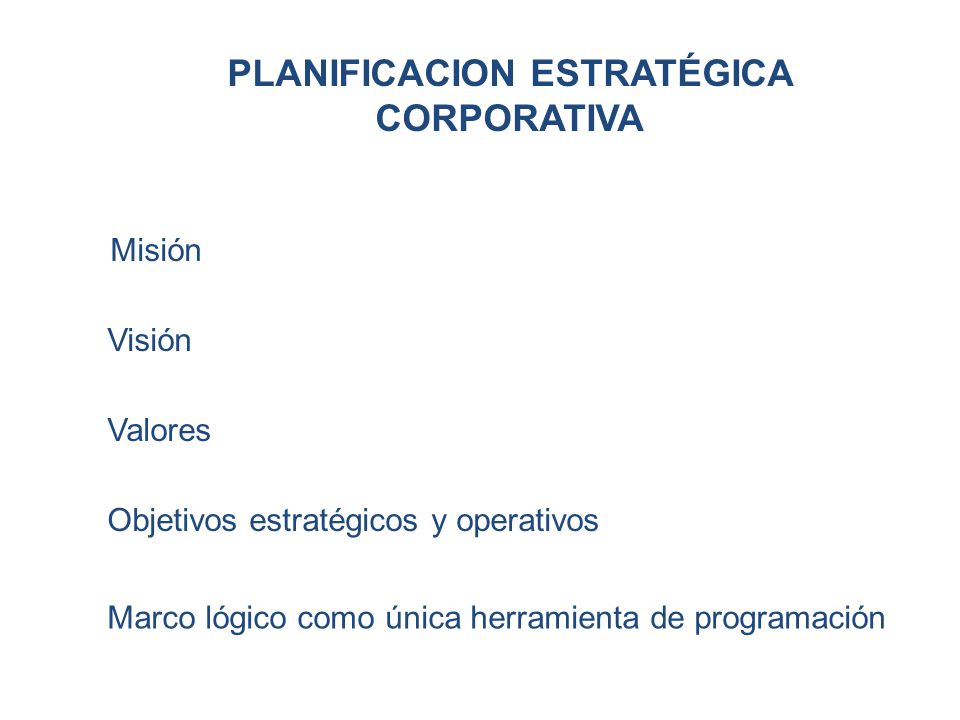 PLANIFICACION ESTRATÉGICA CORPORATIVA

Misión

Visión

Valores

Objetivos estratégicos y operativos

Marco lógico como única herramienta de programación